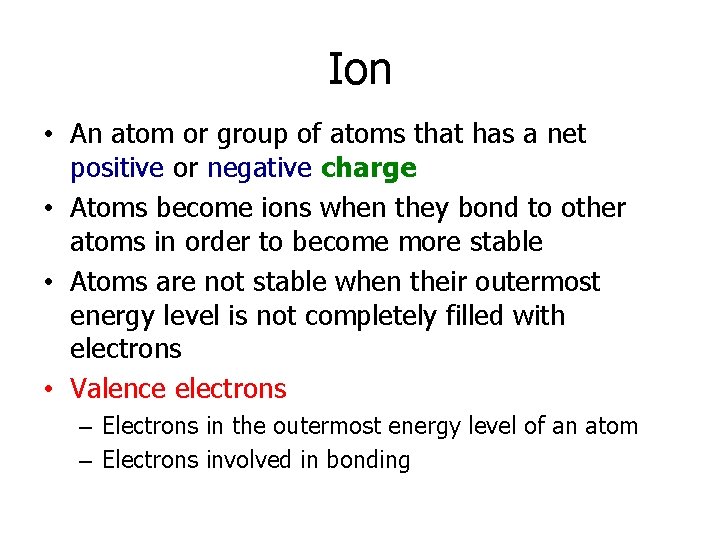 Ion

• An atom or group of atoms that has a net positive or negative charge

• Atoms become ions when they bond to other atoms in order to become more stable

• Atoms are not stable when their outermost energy level is not completely filled with electrons

• Valence electrons

– Electrons in the outermost energy level of an atom

– Electrons involved in bonding